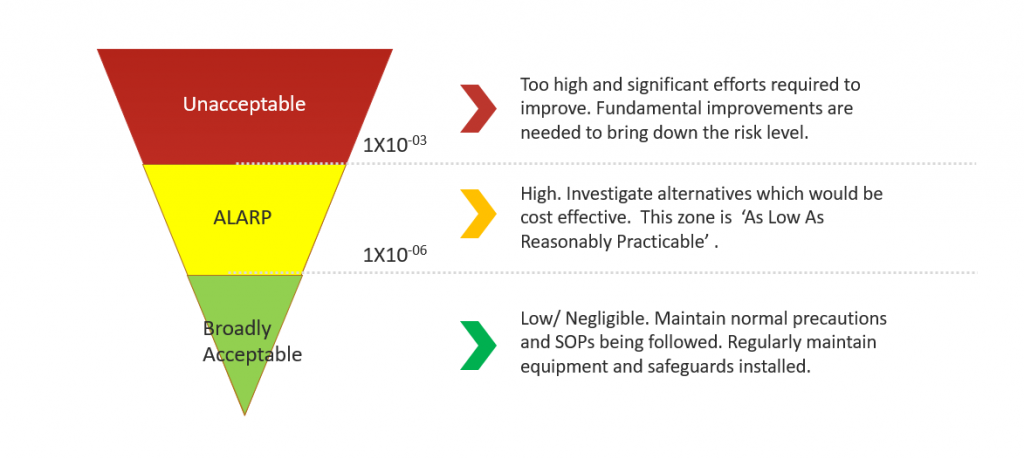 Unacceptable

Too high and significant efforts required to improve. Fundamental improvements are needed to bring down the risk level.

$1X10^{-03}$

ALARP

High. Investigate alternatives which would be cost effective. This zone is 'As Low As Reasonably Practicable' .

$1X10^{-06}$

Broadly Acceptable

Low/ Negligible. Maintain normal precautions and SOPs being followed. Regularly maintain equipment and safeguards installed.